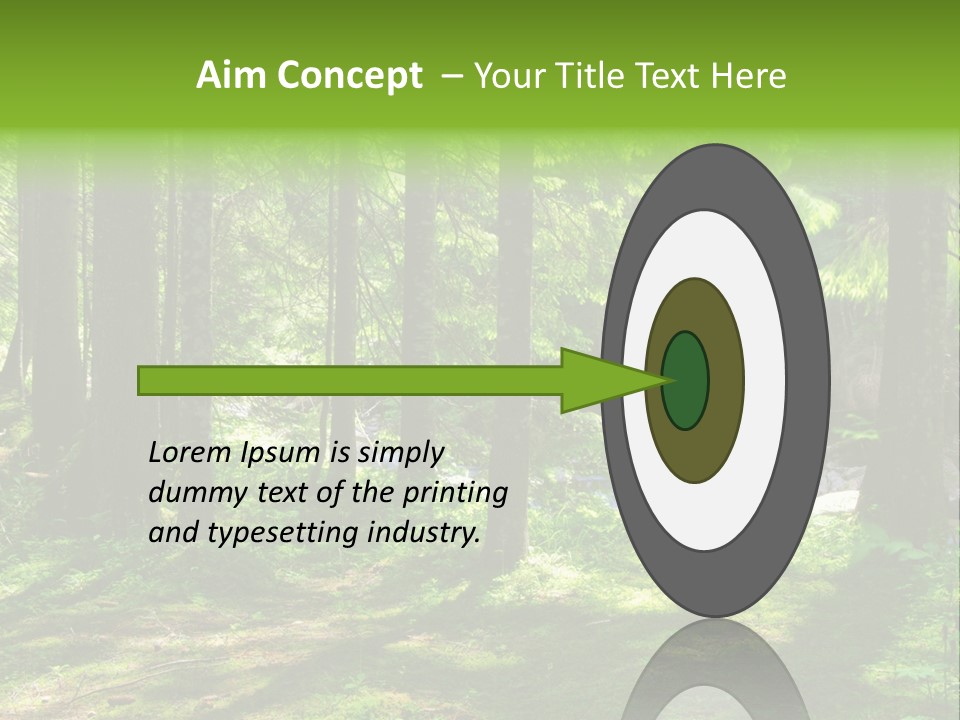 Aim Concept – Your Title Text Here

Lorem Ipsum is simply dummy text of the printing and typesetting industry.